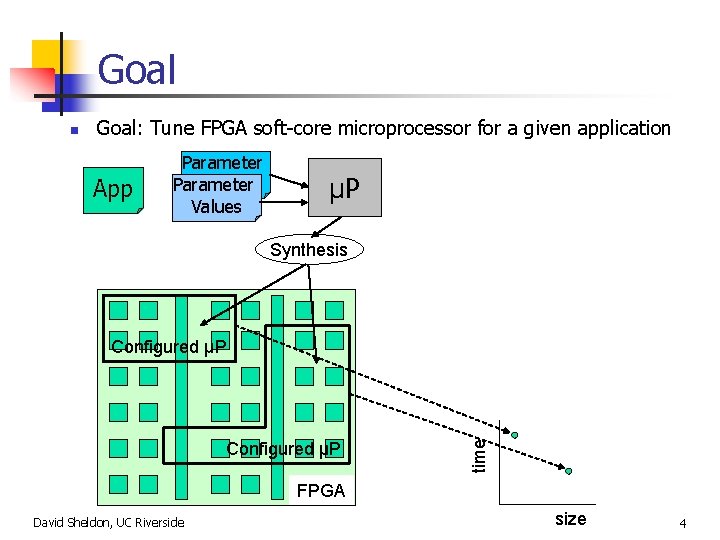 Goal

Goal: Tune FPGA soft-core microprocessor for a given application

App

Parameter

Parameter Values

µP

Synthesis

Configured µP

Configured µP

FPGA

time

size

David Sheldon, UC Riverside

4